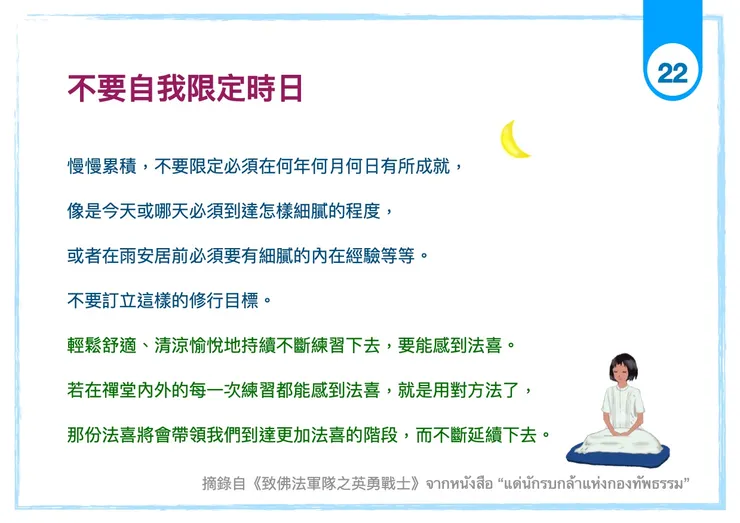 22

不要自我限定時日

慢慢累積，不要限定必須在何年何月何日有所成就，

像是今天或哪天必須到達怎樣細膩的程度，

或者在雨安居前必須要有細膩的內在經驗等等。

不要訂立這樣的修行目標。

輕鬆舒適、清涼愉悅地持續不斷練習下去，要能感到法喜。

若在禪堂內外的每一次練習都能感到法喜，就是用對方法了，

那份法喜將會帶領我們到達更加法喜的階段，而不斷延續下去。

摘錄自《致佛法軍隊之英勇戰士》จากหนังสือ "แด่นักรบกล้าแห่งกองทัพธรรม"